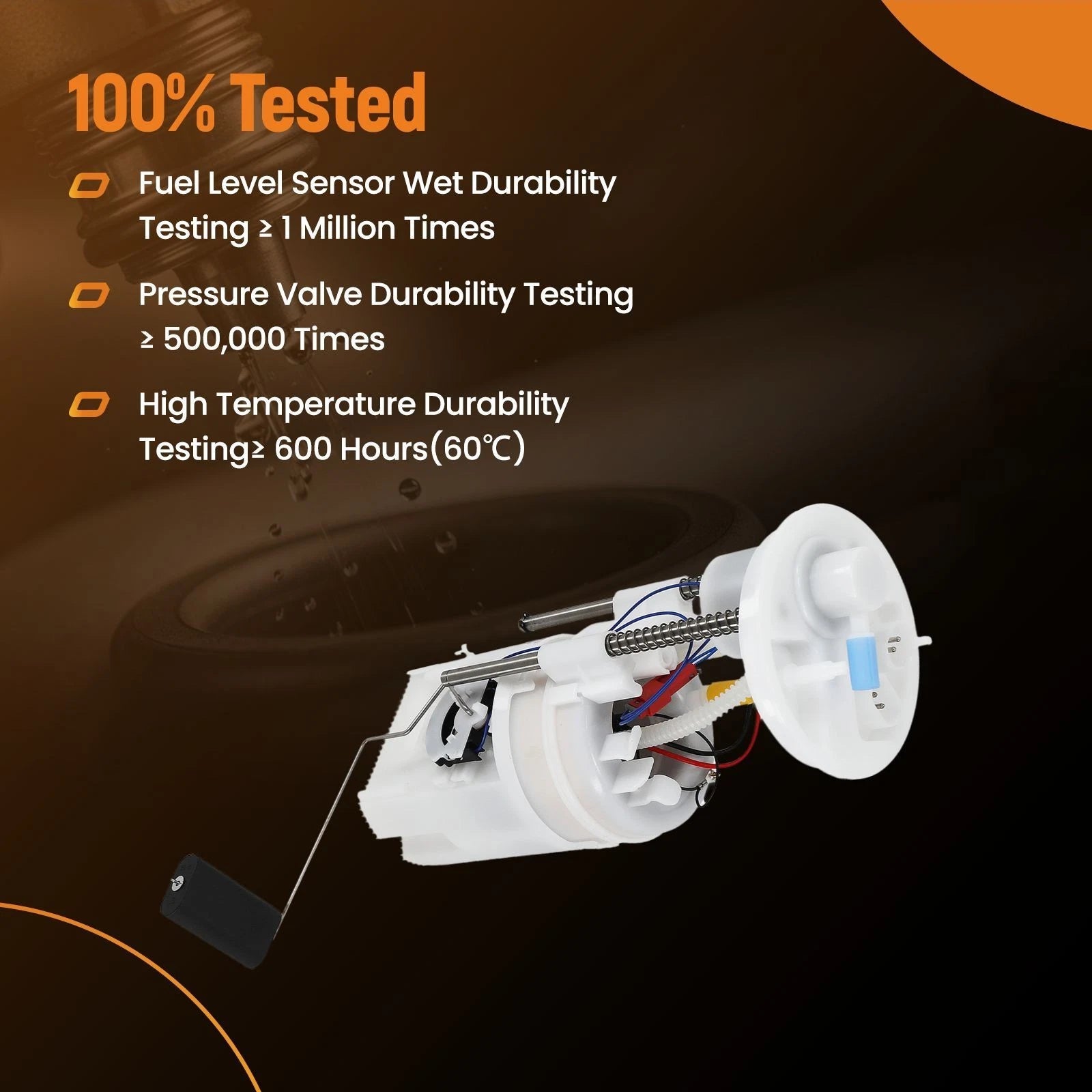 100% Tested

Fuel Level Sensor Wet Durability Testing ≥ 1 Million Times

Pressure Valve Durability Testing ≥ 500,000 Times

High Temperature Durability Testing≥ 600 Hours(60℃)